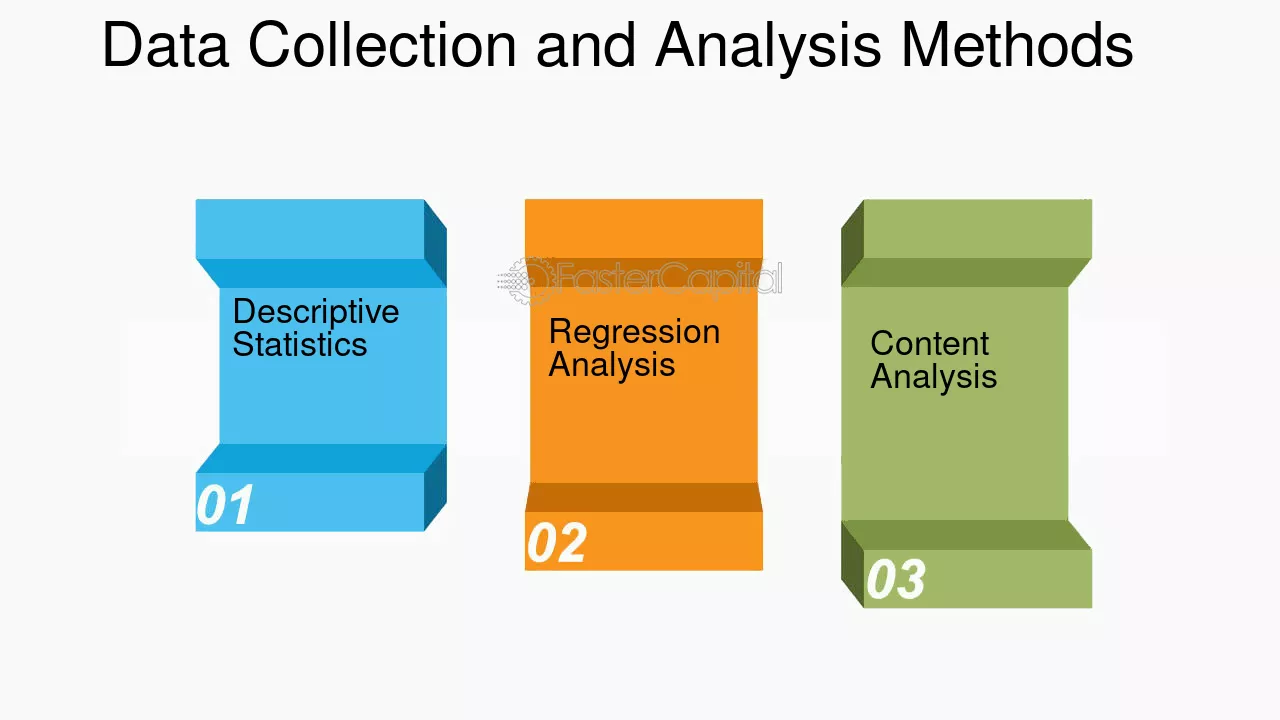 Data Collection and Analysis Methods

Descriptive
Statistics

01

Regression
Analysis

02

Content
Analysis

03

FasterCapital